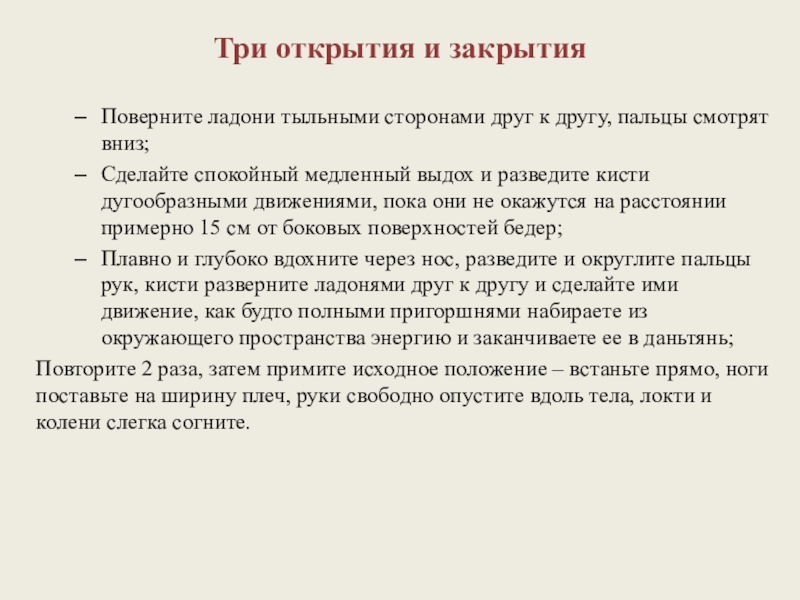 Три открытия и закрытия

– Поверните ладони тыльными сторонами друг к другу, пальцы смотрят вниз;

– Сделайте спокойный медленный выдох и разведите кисти дугообразными движениями, пока они не окажутся на расстоянии примерно 15 см от боковых поверхностей бедер;

– Плавно и глубоко вдохните через нос, разведите и округлите пальцы рук, кисти разверните ладонями друг к другу и сделайте ими движение, как будто полными пригоршнями набираете из окружающего пространства энергию и заканчиваете ее в даньтянь;

Повторите 2 раза, затем примите исходное положение – встаньте прямо, ноги поставьте на ширину плеч, руки свободно опустите вдоль тела, локти и колени слегка согните.